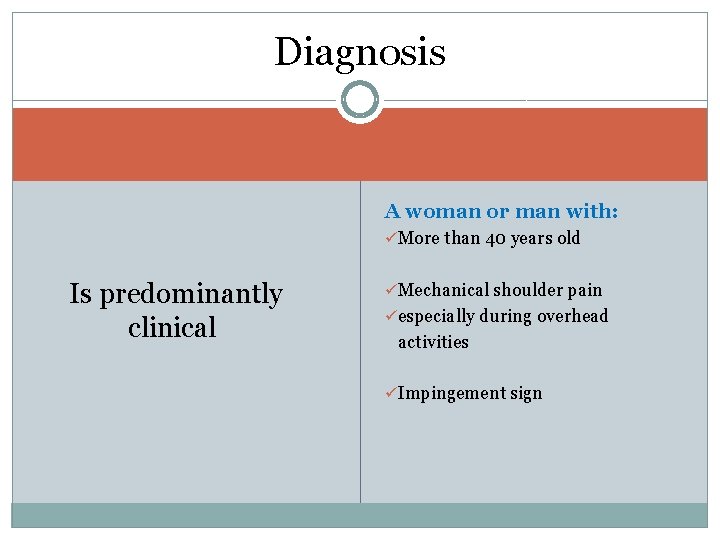 Diagnosis

Is predominantly clinical

A woman or man with:
✓More than 40 years old

✓Mechanical shoulder pain
✓especially during overhead activities

✓Impingement sign